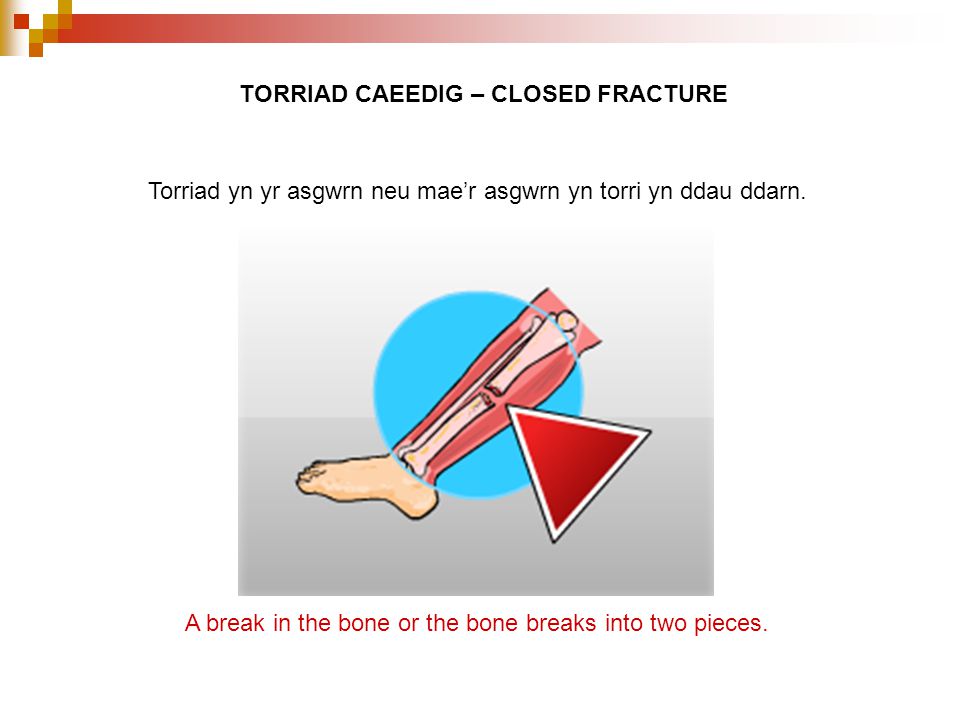 TORRIAD CAEEDIG – CLOSED FRACTURE

Torriad yn yr asgwrn neu mae’r asgwrn yn torri yn ddau ddarn.

A break in the bone or the bone breaks into two pieces.